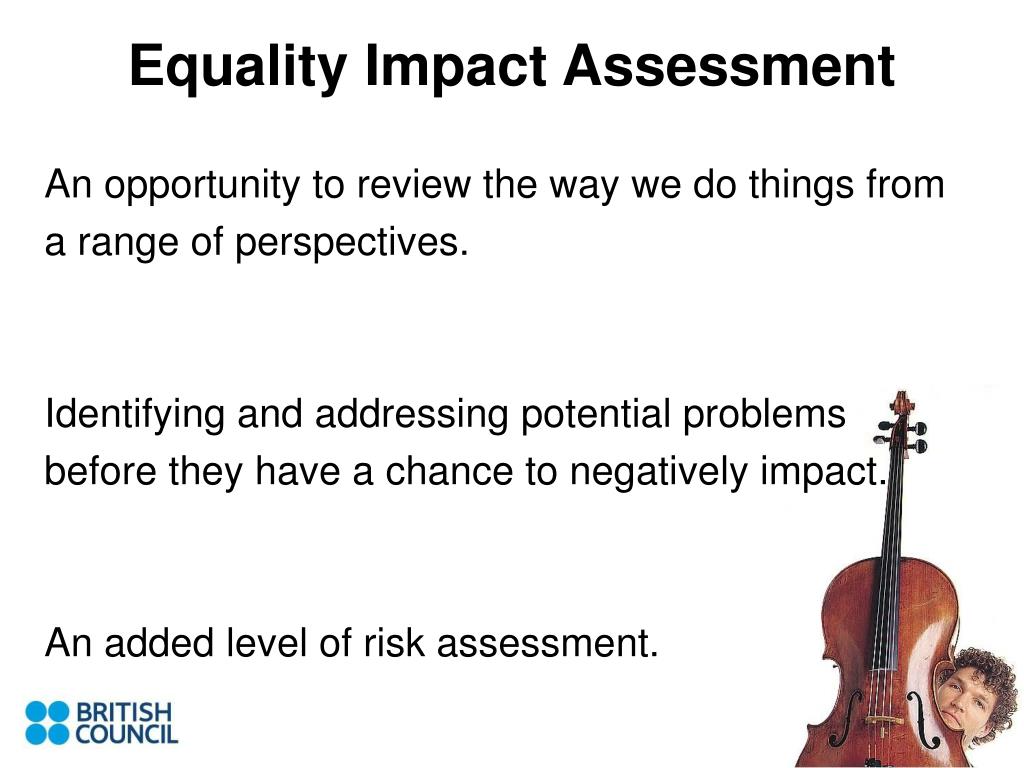 Equality Impact Assessment

An opportunity to review the way we do things from a range of perspectives.

Identifying and addressing potential problems before they have a chance to negatively impact.

An added level of risk assessment.

BRITISH COUNCIL